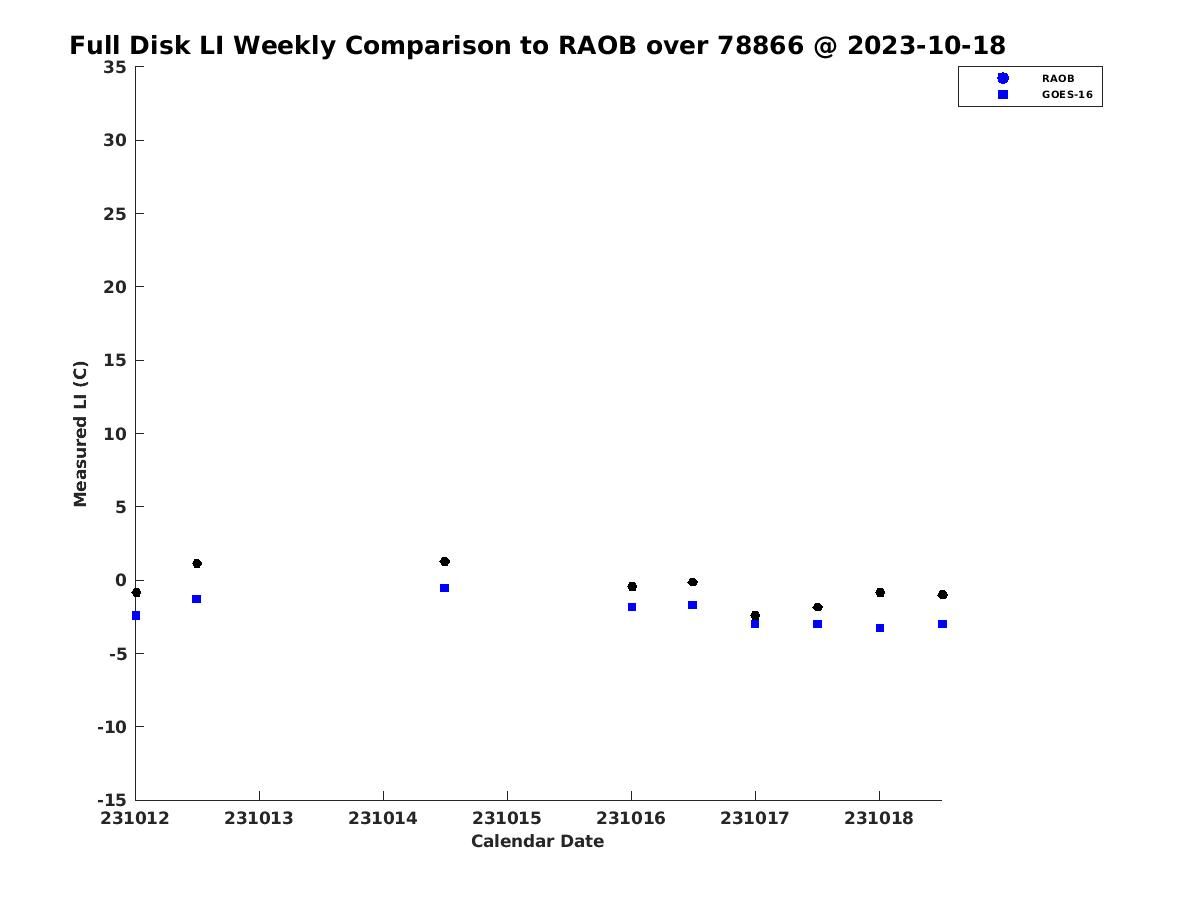 Full Disk LI Weekly Comparison to RAOB over 78866 @ 2023-10-18

RAOB
GOES-16

Measured LI (C)

35
30
25
20
15
10
5
0
-5
-10
-15

231012 231013 231014 231015 231016 231017 231018

Calendar Date